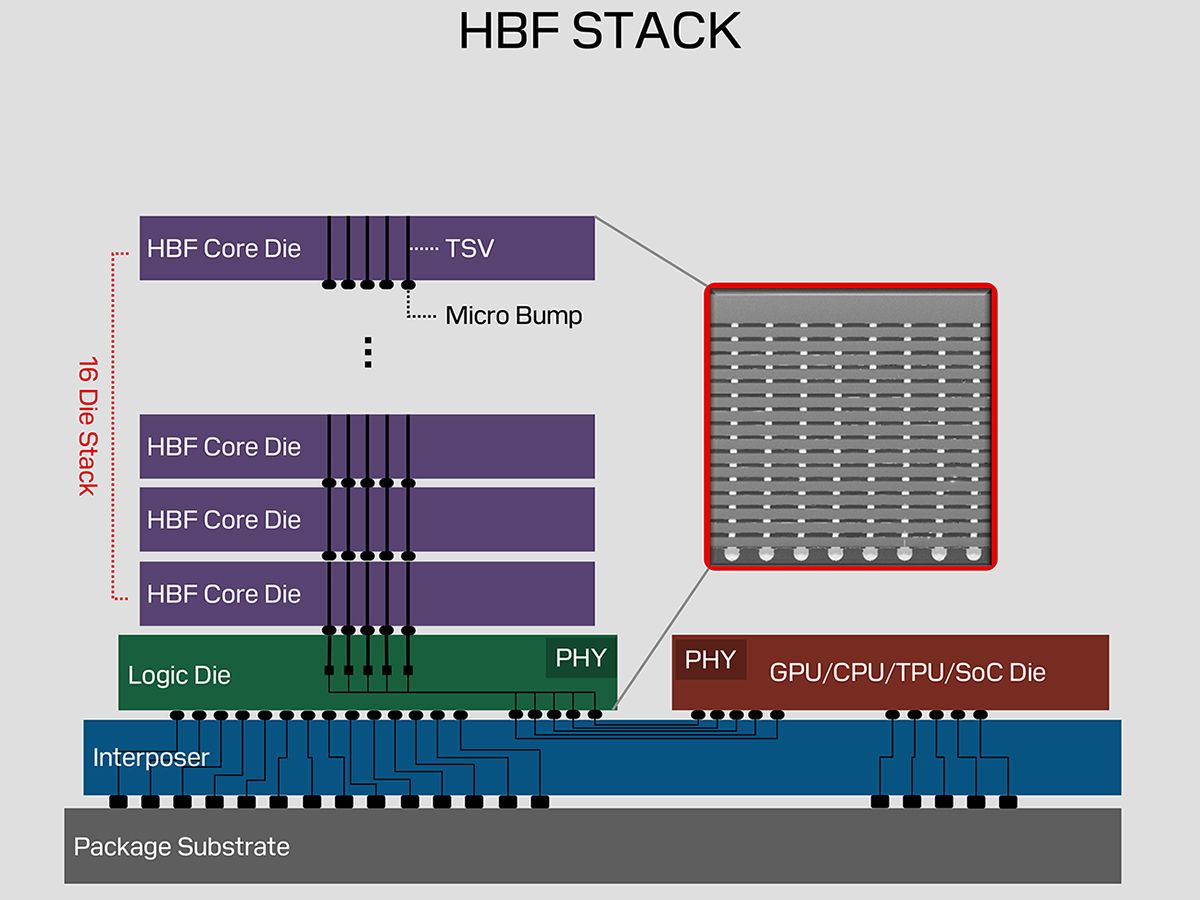 HBF STACK

16 Die Stack

HBF Core Die

TSV

Micro Bump

⋮

HBF Core Die

HBF Core Die

HBF Core Die

Logic Die

PHY

PHY

GPU/CPU/TPU/SoC Die

Interposer

Package Substrate